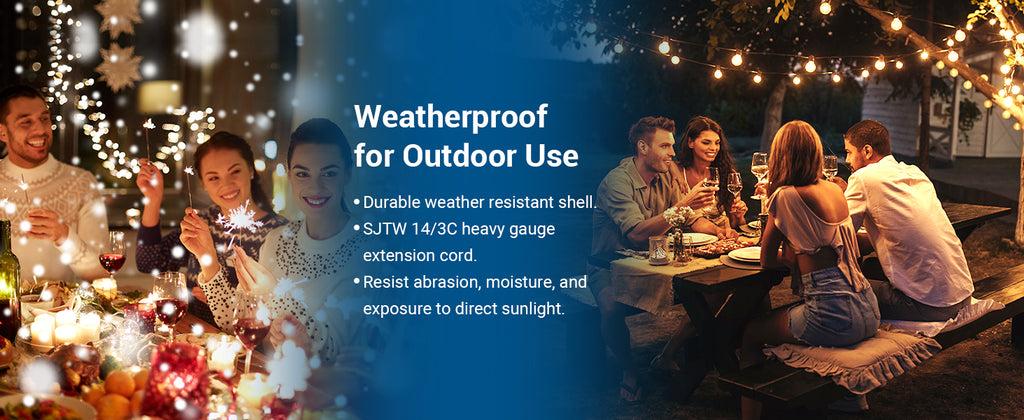 Weatherproof for Outdoor Use

• Durable weather resistant shell.
• SJTW 14/3C heavy gauge extension cord.
• Resist abrasion, moisture, and exposure to direct sunlight.